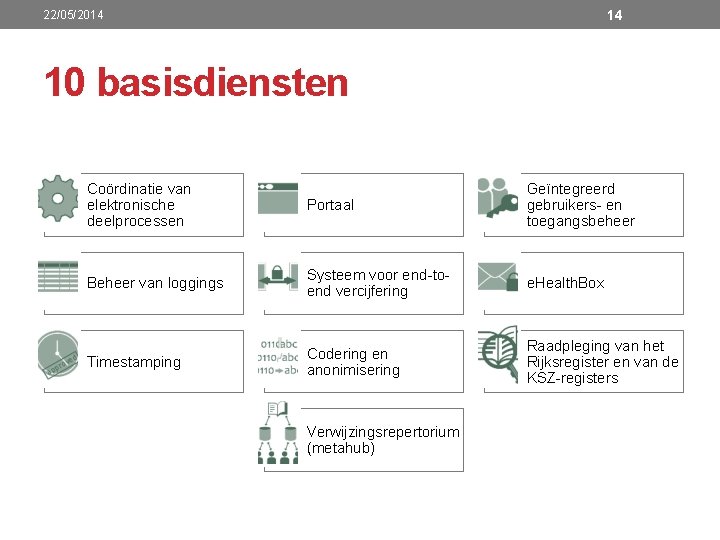 22/05/2014

14

10 basisdiensten

Coördinatie van elektronische deelprocessen

Beheer van loggings

Timestamping

Portaal

Systeem voor end-to-end vercijfering

Codering en anonimisering

Verwijzingsrepertorium (metahub)

Geïntegreerd gebruikers- en toegangsbeheer

eHealthBox

Raadpleging van het Rijksregister en van de KSZ-registers